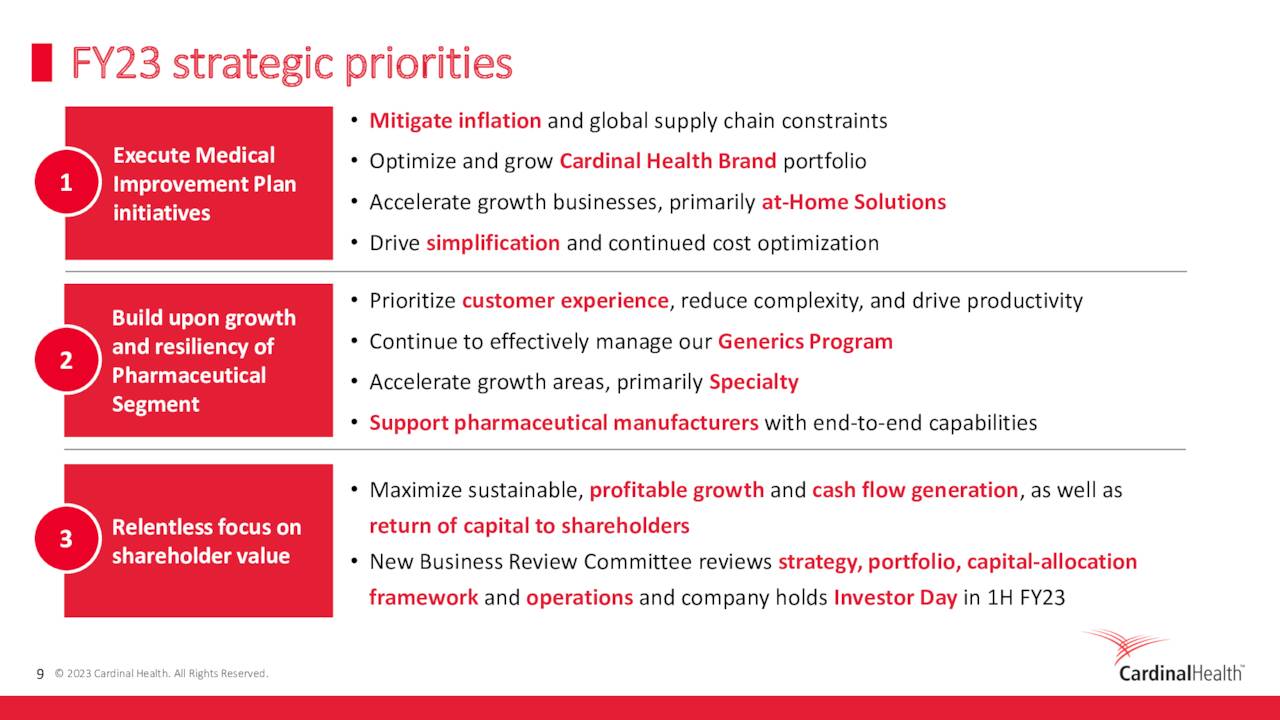 FY23 strategic priorities

1

Execute Medical Improvement Plan initiatives

• Mitigate inflation and global supply chain constraints
• Optimize and grow Cardinal Health Brand portfolio
• Accelerate growth businesses, primarily at-Home Solutions
• Drive simplification and continued cost optimization

2

Build upon growth and resiliency of Pharmaceutical Segment

• Prioritize customer experience, reduce complexity, and drive productivity
• Continue to effectively manage our Generics Program
• Accelerate growth areas, primarily Specialty
• Support pharmaceutical manufacturers with end-to-end capabilities

3

Relentless focus on shareholder value

• Maximize sustainable, profitable growth and cash flow generation, as well as return of capital to shareholders
• New Business Review Committee reviews strategy, portfolio, capital-allocation framework and operations and company holds Investor Day in 1H FY23

9 © 2023 Cardinal Health. All Rights Reserved.

CardinalHealth™